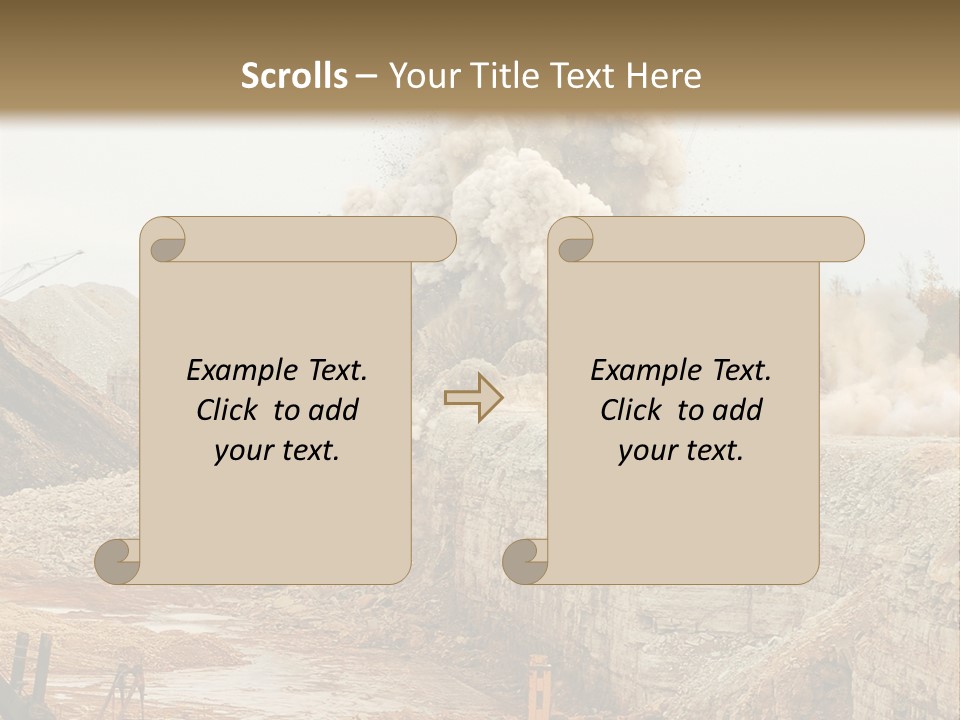 Scrolls – Your Title Text Here

Example Text. Click to add your text.

Example Text. Click to add your text.